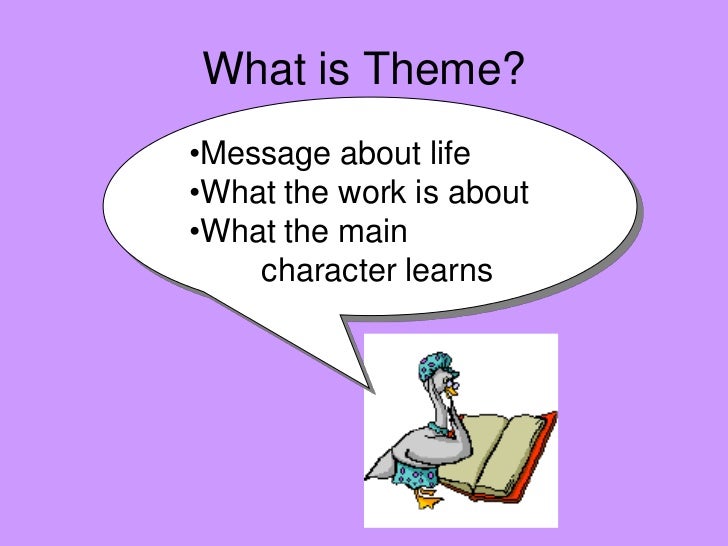 What is Theme?

•Message about life
•What the work is about
•What the main character learns